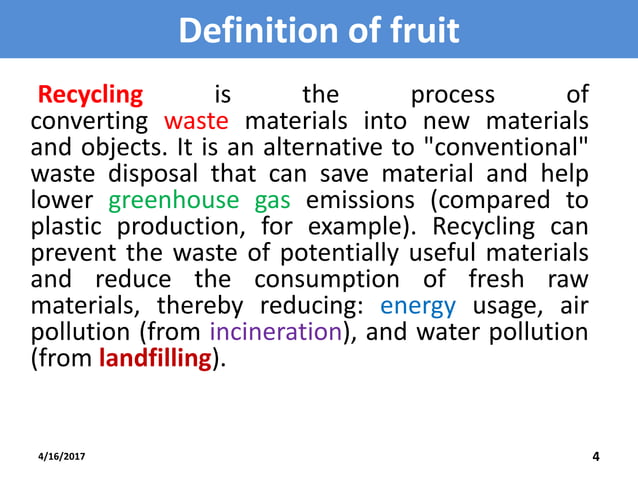 Definition of fruit

Recycling is the process of converting waste materials into new materials and objects. It is an alternative to "conventional" waste disposal that can save material and help lower greenhouse gas emissions (compared to plastic production, for example). Recycling can prevent the waste of potentially useful materials and reduce the consumption of fresh raw materials, thereby reducing: energy usage, air pollution (from incineration), and water pollution (from landfilling).

4/16/2017

4